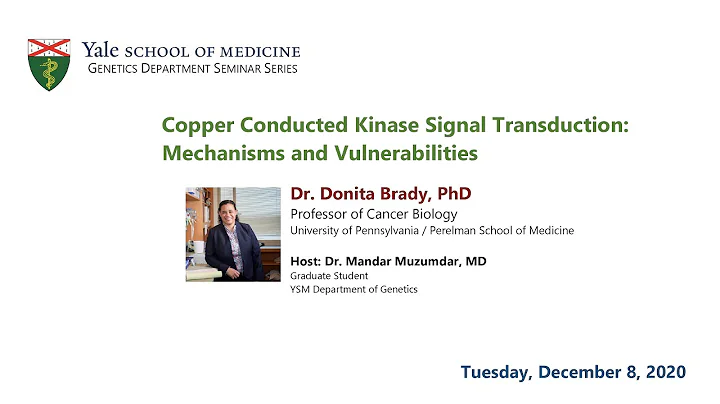 Yale SCHOOL OF MEDICINE
GENETICS DEPARTMENT SEMINAR SERIES

Copper Conducted Kinase Signal Transduction: Mechanisms and Vulnerabilities

Dr. Donita Brady, PhD
Professor of Cancer Biology
University of Pennsylvania / Perelman School of Medicine

Host: Dr. Mandar Muzumdar, MD
Graduate Student
YSM Department of Genetics

Tuesday, December 8, 2020